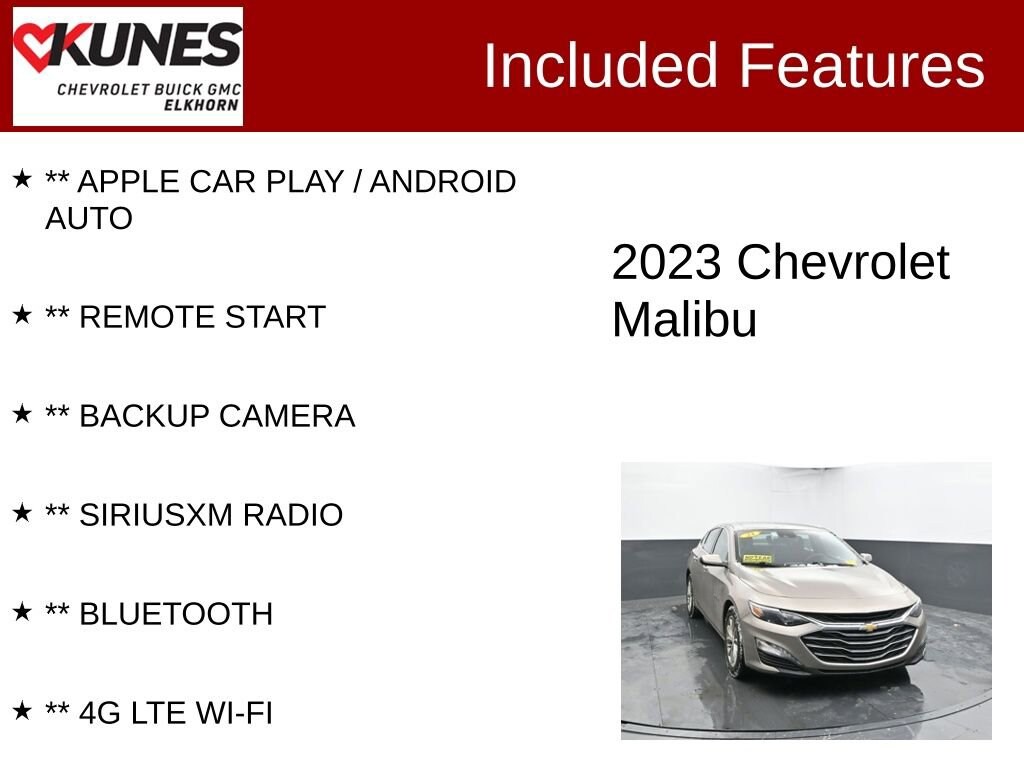 KUNES
CHEVROLET BUICK GMC
ELKHORN

Included Features

★ ** APPLE CAR PLAY / ANDROID AUTO

★ ** REMOTE START

★ ** BACKUP CAMERA

★ ** SIRIUSXM RADIO

★ ** BLUETOOTH

★ ** 4G LTE WI-FI

2023 Chevrolet Malibu